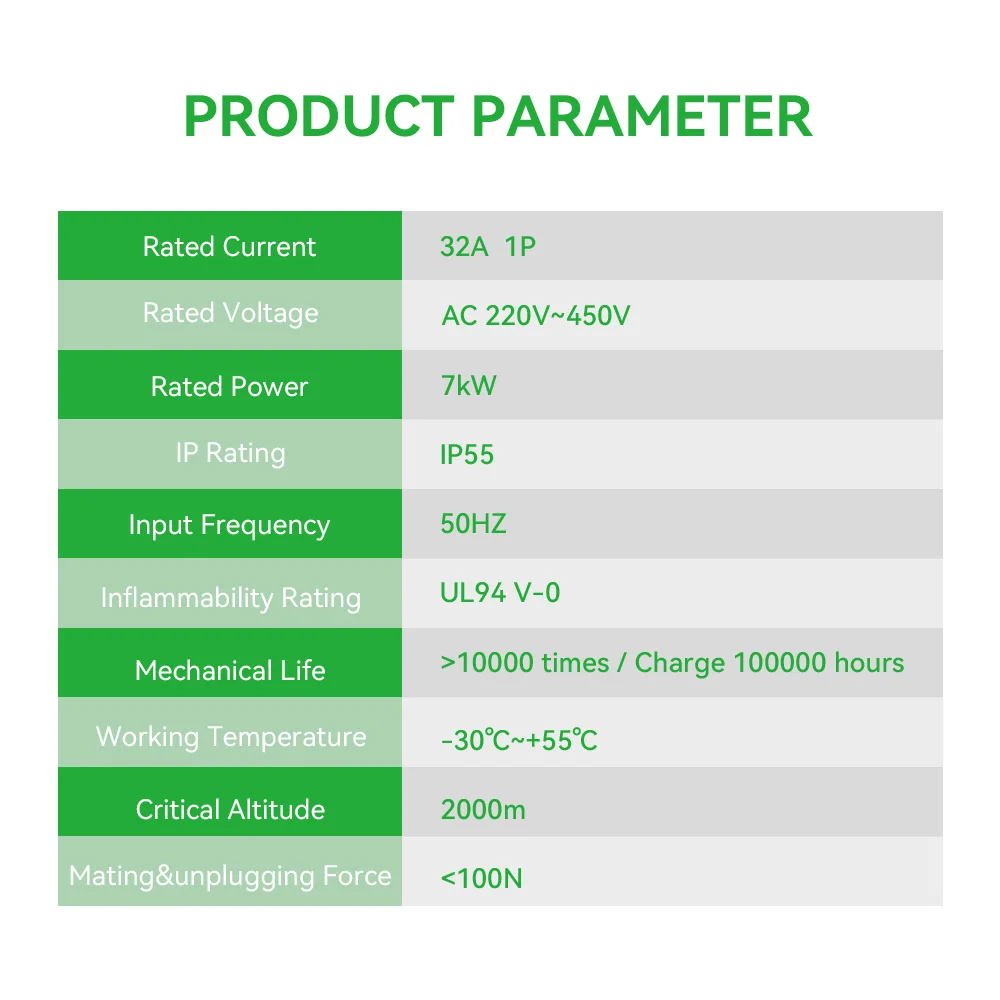 PRODUCT PARAMETER

| Rated Current | 32A 1P |
|---|---|
| Rated Voltage | AC 220V~450V |
| Rated Power | 7kW |
| IP Rating | IP55 |
| Input Frequency | 50HZ |
| Inflammability Rating | UL94 V-0 |
| Mechanical Life | >10000 times / Charge 100000 hours |
| Working Temperature | -30℃~+55℃ |
| Critical Altitude | 2000m |
| Mating&unplugging Force | <100N |